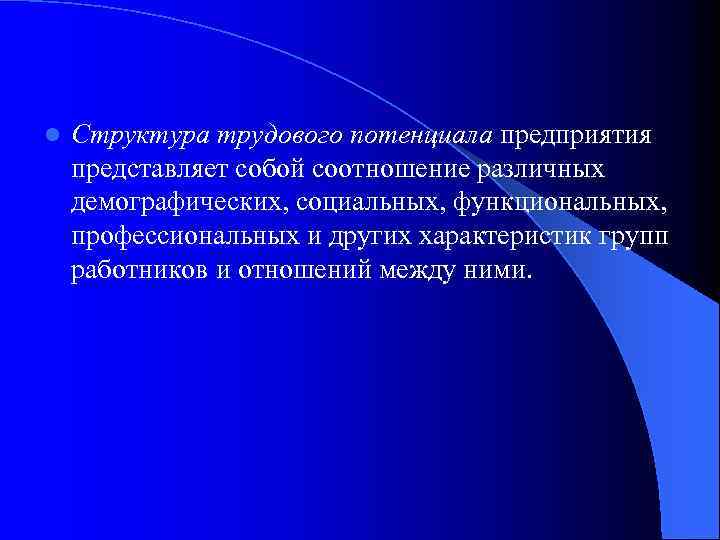 Структура трудового потенциала предприятия представляет собой соотношение различных демографических, социальных, функциональных, профессиональных и других характеристик групп работников и отношений между ними.